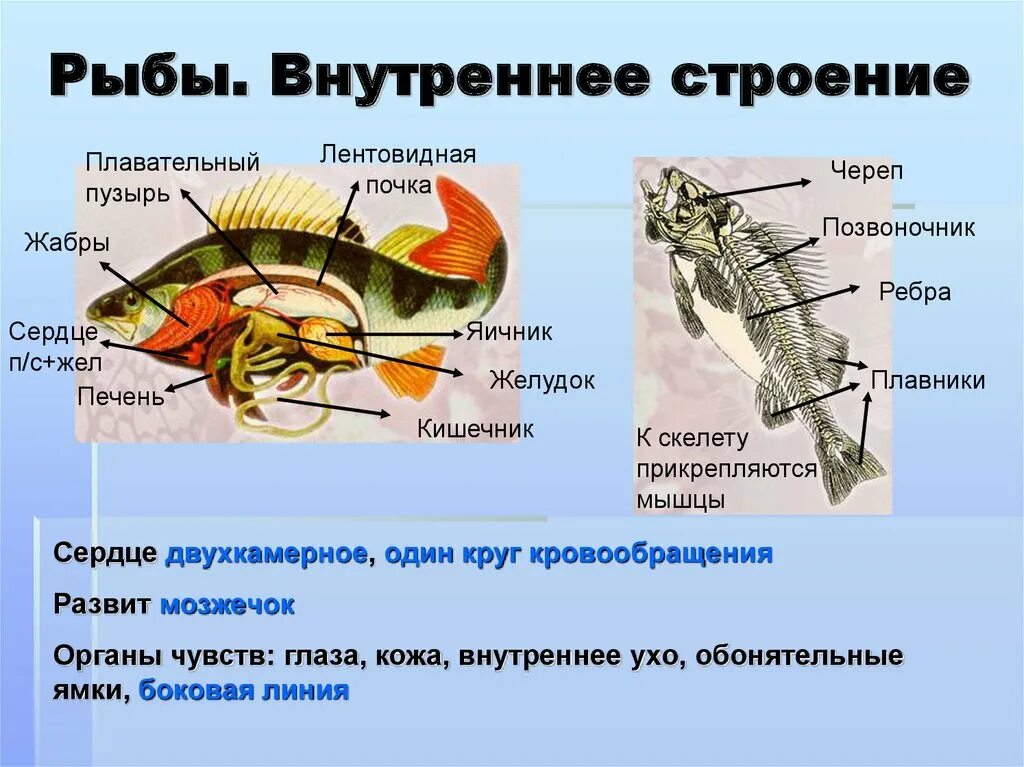 Рыбы. Внутреннее строение

Плавательный пузырь

Лентовидная почка

Жабры

Сердце п/с+жел

Печень

Яичник

Желудок

Кишечник

Череп

Позвоночник

Ребра

Плавники

К скелету прикрепляются мышцы

Сердце двухкамерное, один круг кровообращения

Развит мозжечок

Органы чувств: глаза, кожа, внутреннее ухо, обонятельные ямки, боковая линия